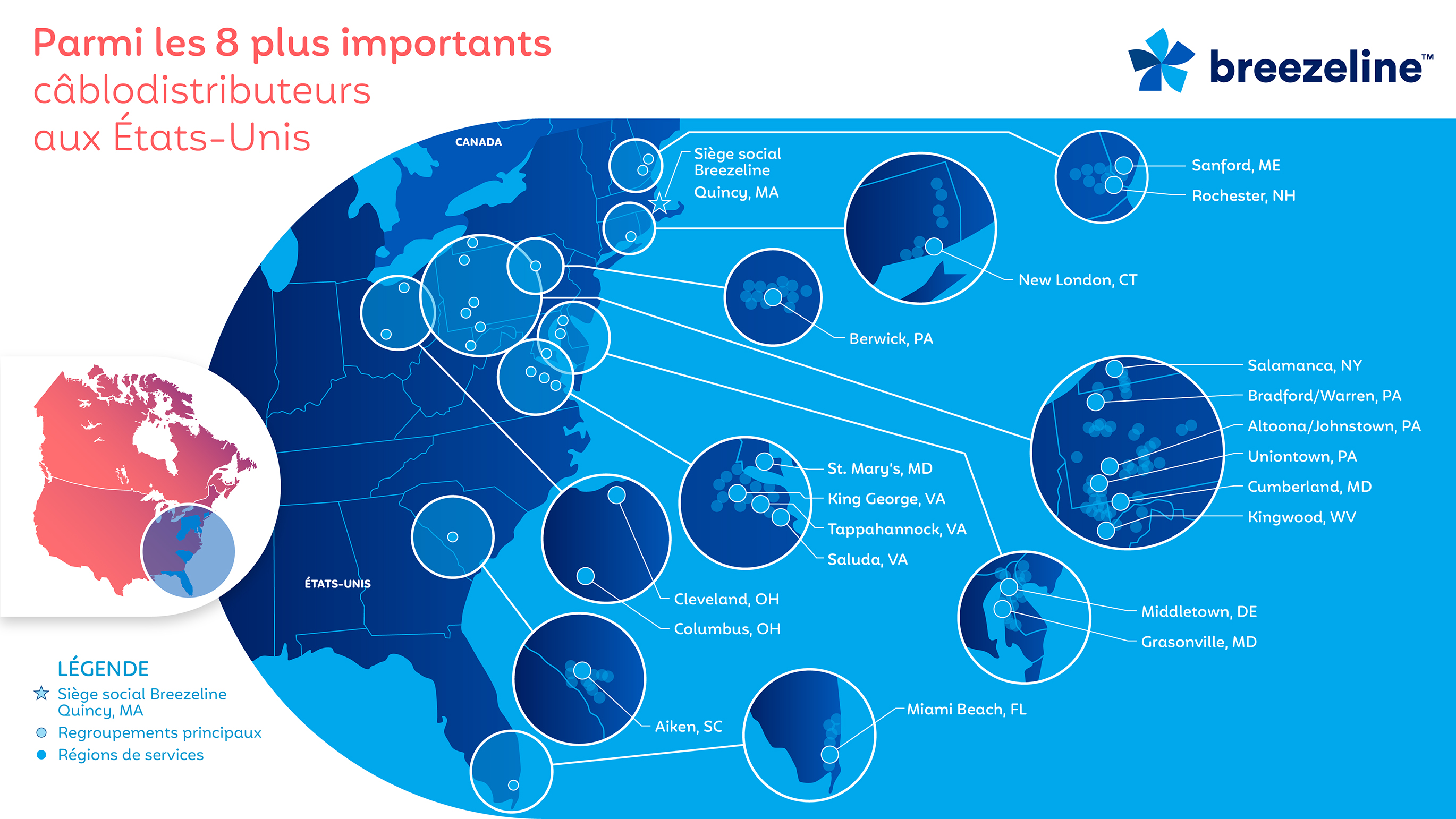 Parmi les 8 plus importants câblodistributeurs aux États-Unis

breezeline™

CANADA

Siège social Breezeline
Quincy, MA

Sanford, ME
Rochester, NH

New London, CT

Berwick, PA

Salamanca, NY
Bradford/Warren, PA
Altoona/Johnstown, PA
Uniontown, PA
Cumberland, MD
Kingwood, WV

St. Mary's, MD
King George, VA
Tappahannock, VA
Saluda, VA

Cleveland, OH
Columbus, OH

Middletown, DE
Grasonville, MD

ÉTATS-UNIS

Aiken, SC

Miami Beach, FL

LÉGENDE
Siège social Breezeline Quincy, MA
Regroupements principaux
Régions de services